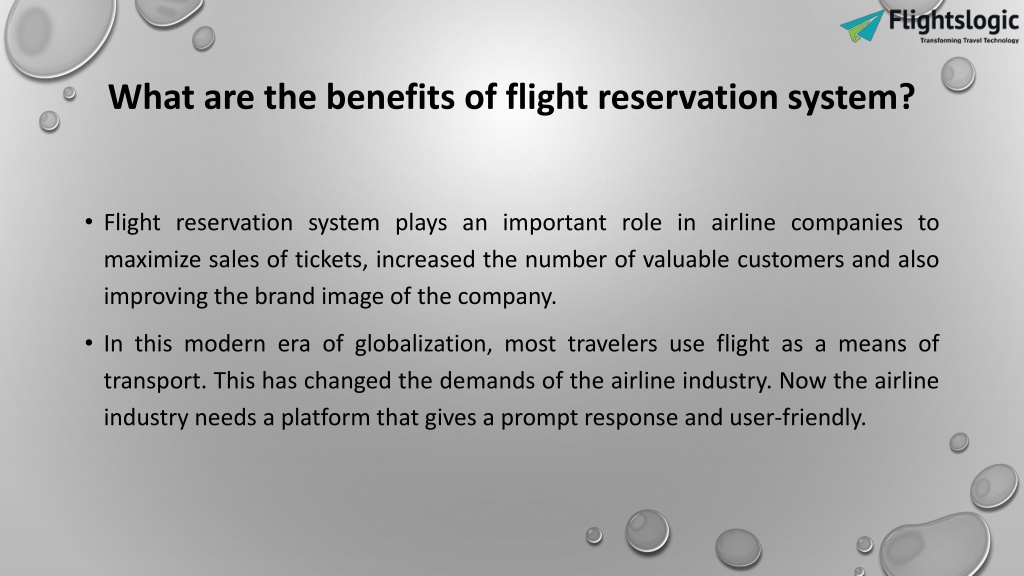 Flightslogic
Transforming Travel Technology

What are the benefits of flight reservation system?

• Flight reservation system plays an important role in airline companies to maximize sales of tickets, increased the number of valuable customers and also improving the brand image of the company.

• In this modern era of globalization, most travelers use flight as a means of transport. This has changed the demands of the airline industry. Now the airline industry needs a platform that gives a prompt response and user-friendly.